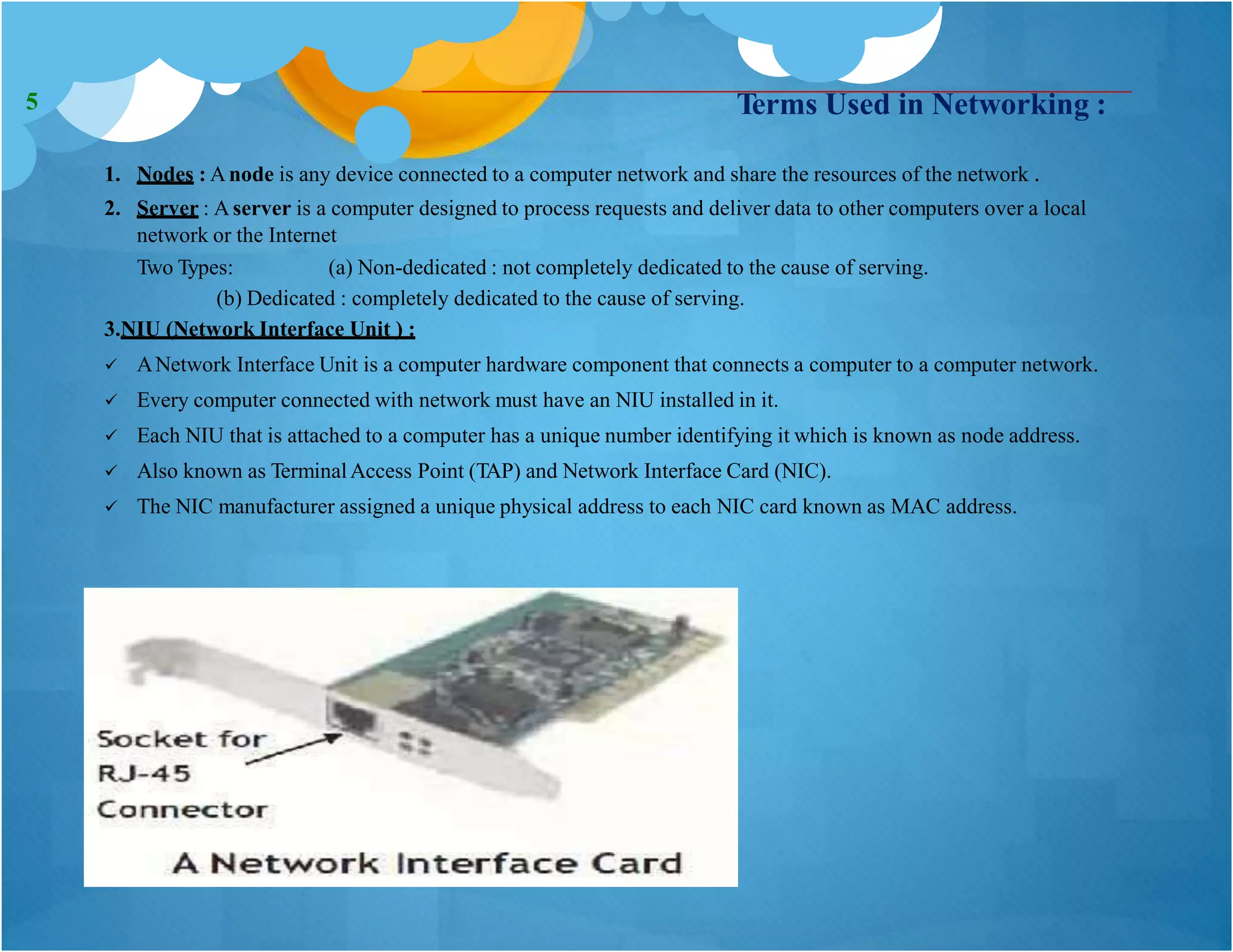 5

Terms Used in Networking :

1. Nodes : A node is any device connected to a computer network and share the resources of the network .

2. Server : A server is a computer designed to process requests and deliver data to other computers over a local network or the Internet

Two Types: (a) Non-dedicated : not completely dedicated to the cause of serving.

(b) Dedicated : completely dedicated to the cause of serving.

3.NIU (Network Interface Unit ) :

✓ A Network Interface Unit is a computer hardware component that connects a computer to a computer network.

✓ Every computer connected with network must have an NIU installed in it.

✓ Each NIU that is attached to a computer has a unique number identifying it which is known as node address.

✓ Also known as Terminal Access Point (TAP) and Network Interface Card (NIC).

✓ The NIC manufacturer assigned a unique physical address to each NIC card known as MAC address.

Socket for RJ-45 Connector

A Network Interface Card